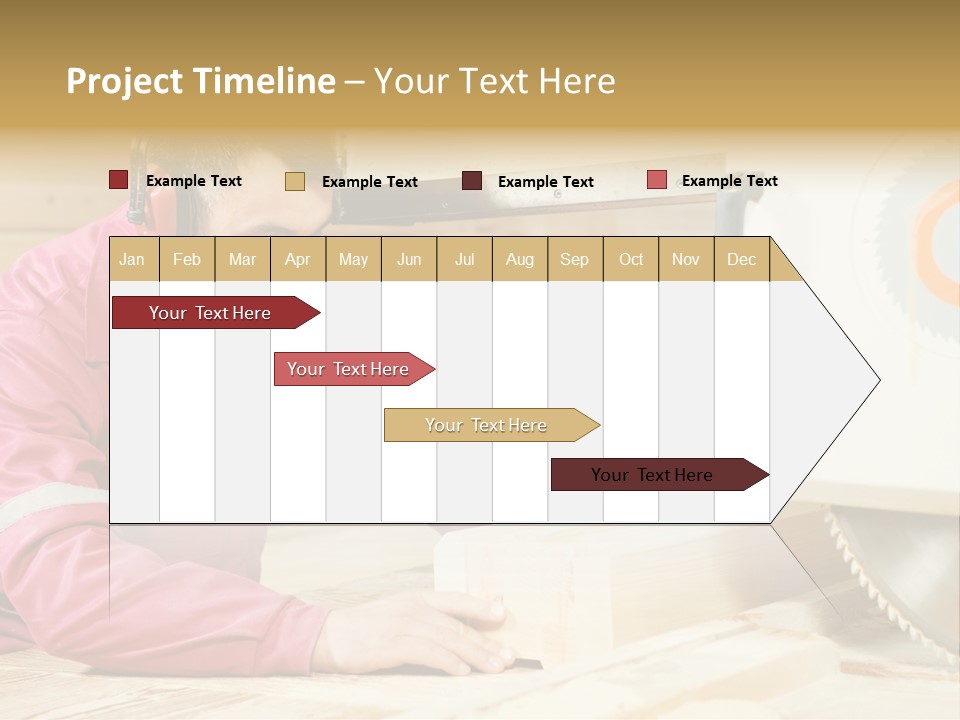 Project Timeline – Your Text Here

Example Text
Example Text
Example Text
Example Text

| Jan | Feb | Mar | Apr | May | Jun | Jul | Aug | Sep | Oct | Nov | Dec |
|---|---|---|---|---|---|---|---|---|---|---|---|

Your Text Here

Your Text Here

Your Text Here

Your Text Here